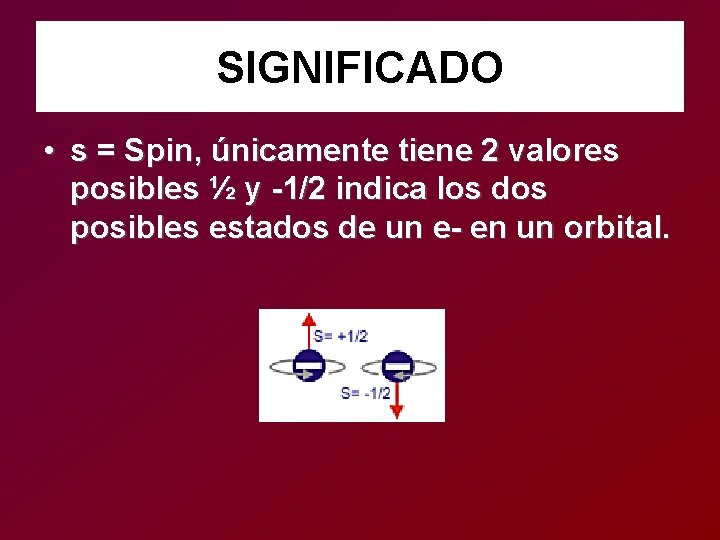 SIGNIFICADO

• s = Spin, únicamente tiene 2 valores posibles ½ y -1/2 indica los dos posibles estados de un e- en un orbital.

S= +1/2

S= -1/2